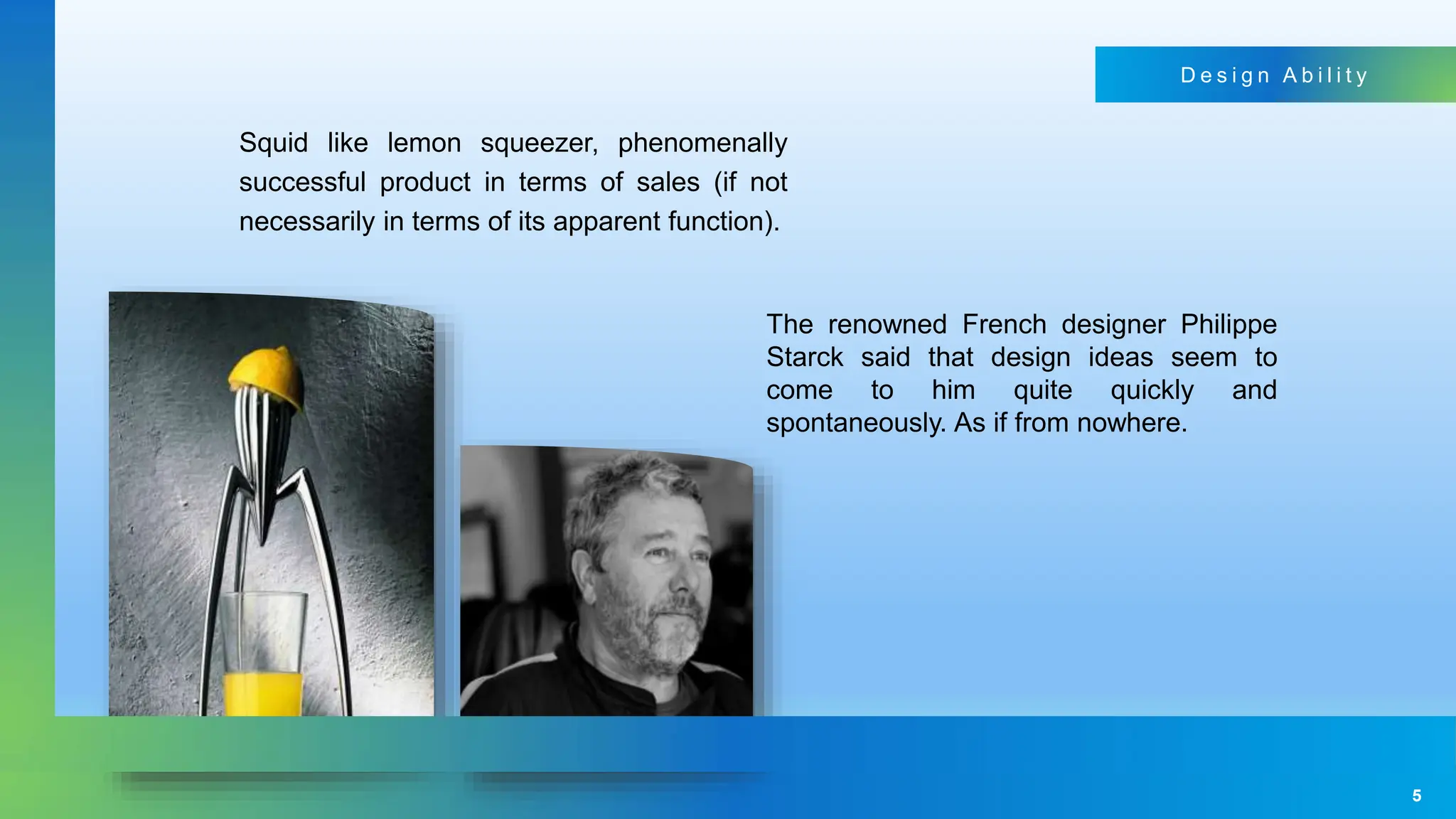 Design Ability

Squid like lemon squeezer, phenomenally successful product in terms of sales (if not necessarily in terms of its apparent function).

The renowned French designer Philippe Starck said that design ideas seem to come to him quite quickly and spontaneously. As if from nowhere.

5